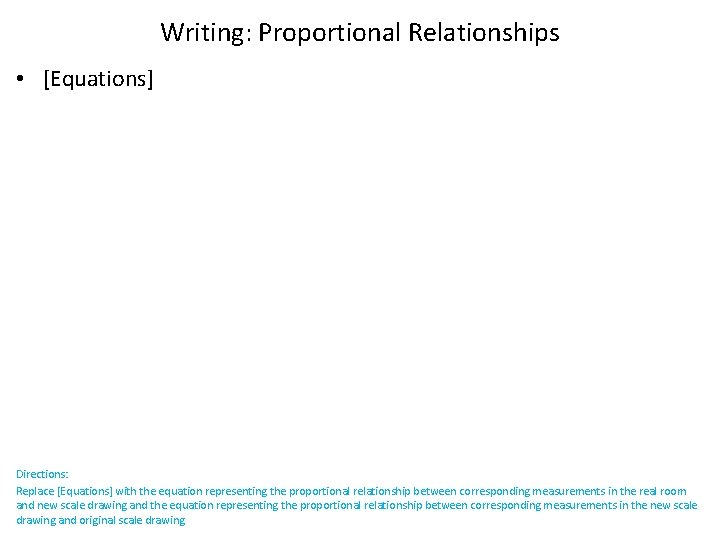 Writing: Proportional Relationships

• [Equations]

Directions:
Replace [Equations] with the equation representing the proportional relationship between corresponding measurements in the real room and new scale drawing and the equation representing the proportional relationship between corresponding measurements in the new scale drawing and original scale drawing